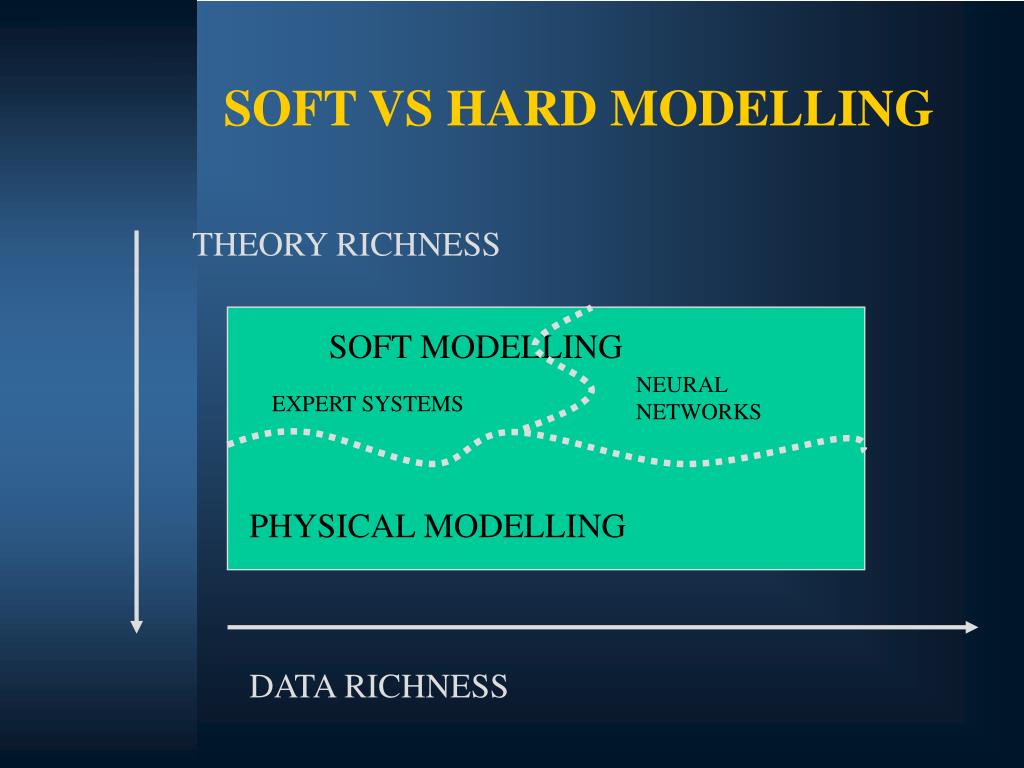 SOFT VS HARD MODELLING

THEORY RICHNESS

SOFT MODELLING

EXPERT SYSTEMS

NEURAL NETWORKS

PHYSICAL MODELLING

DATA RICHNESS